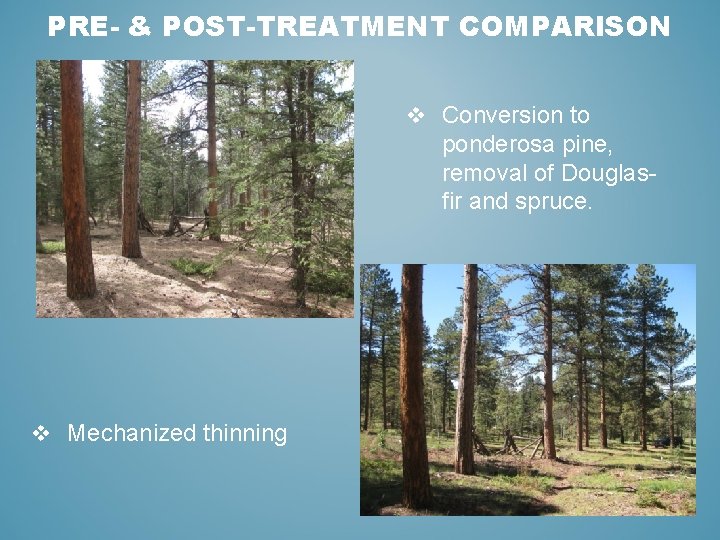 PRE- & POST-TREATMENT COMPARISON

❖ Conversion to ponderosa pine, removal of Douglas-fir and spruce.

❖ Mechanized thinning